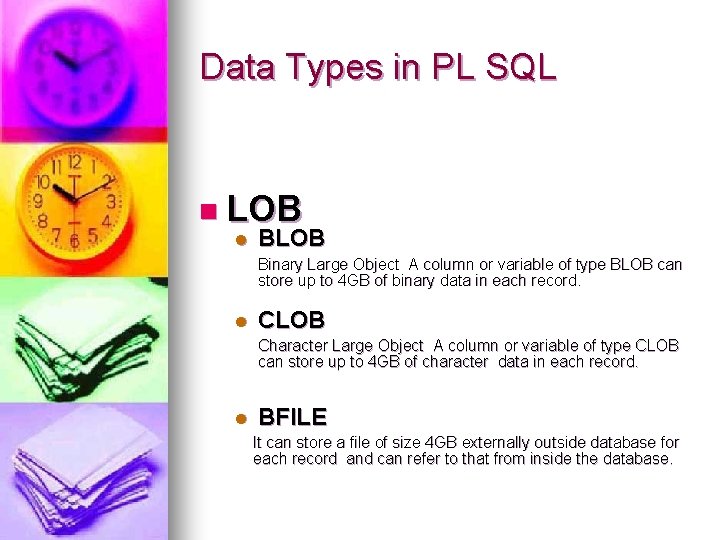 Data Types in PL SQL

LOB

BLOB

Binary Large Object A column or variable of type BLOB can store up to 4GB of binary data in each record.

CLOB

Character Large Object A column or variable of type CLOB can store up to 4GB of character data in each record.

BFILE

It can store a file of size 4GB externally outside database for each record and can refer to that from inside the database.